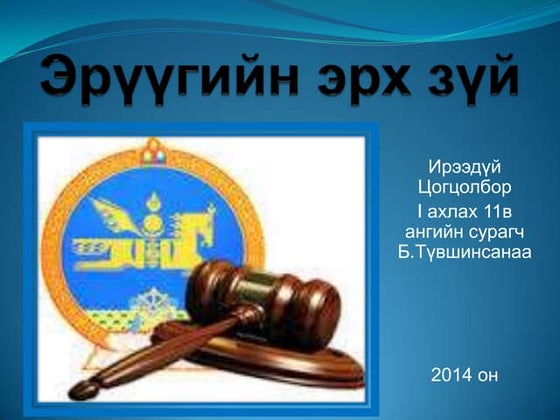 Эрүүгийн эрх зүй

Ирээдүй Цогцолбор I ахлах 11в ангийн сурагч Б.Түвшинсанаа

2014 он